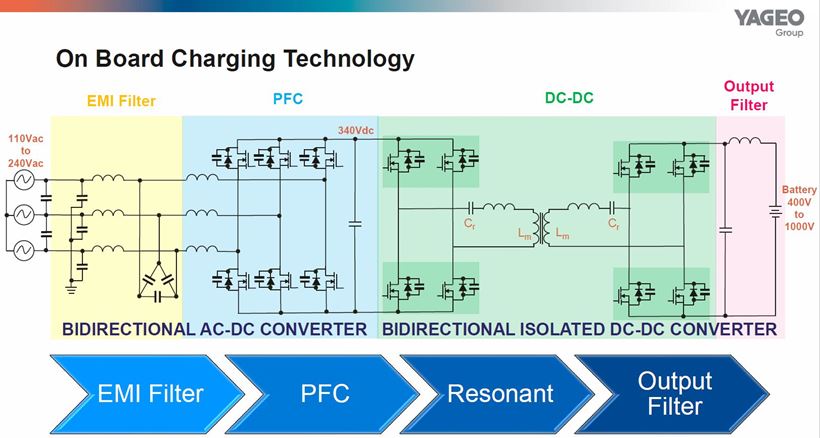 YAGEO Group

On Board Charging Technology

EMI Filter

PFC

DC-DC

Output Filter

110Vac to 240Vac

340Vdc

$C_r$

$L_m$

$L_m$

$C_r$

Battery 400V to 1000V

BIDIRECTIONAL AC-DC CONVERTER

BIDIRECTIONAL ISOLATED DC-DC CONVERTER

EMI Filter

PFC

Resonant

Output Filter